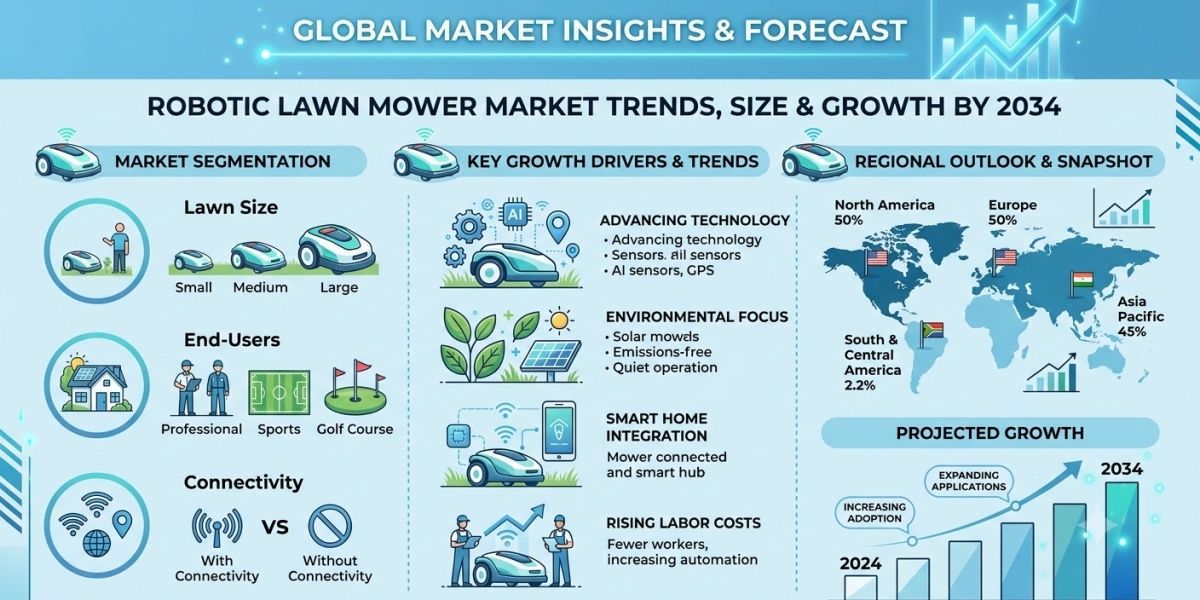 GLOBAL MARKET INSIGHTS & FORECAST

ROBOTIC LAWN MOWER MARKET TRENDS, SIZE & GROWTH BY 2034

MARKET SEGMENTATION

Lawn Size

Small Medium Large

End-Users

Professional Sports Golf Course

Connectivity

With Connectivity VS Without Connectivity

KEY GROWTH DRIVERS & TRENDS

AI

ADVANCING TECHNOLOGY
• Advancing technology
• Sensors. all sensors
• AI sensors, GPS

ENVIRONMENTAL FOCUS
• Solar mowels
• Emissions-free
• Quiet operation

SMART HOME INTEGRATION
Mower connected and smart hub

RISING LABOR COSTS
Fewer workers, increasing automation

REGIONAL OUTLOOK & SNAPSHOT

North America 50%

Europe 50%

Asia Pacific 45%

South & Central America 2.2%

PROJECTED GROWTH

INCREASING ADOPTION

EXPANDING APPLICATIONS

2024

2034